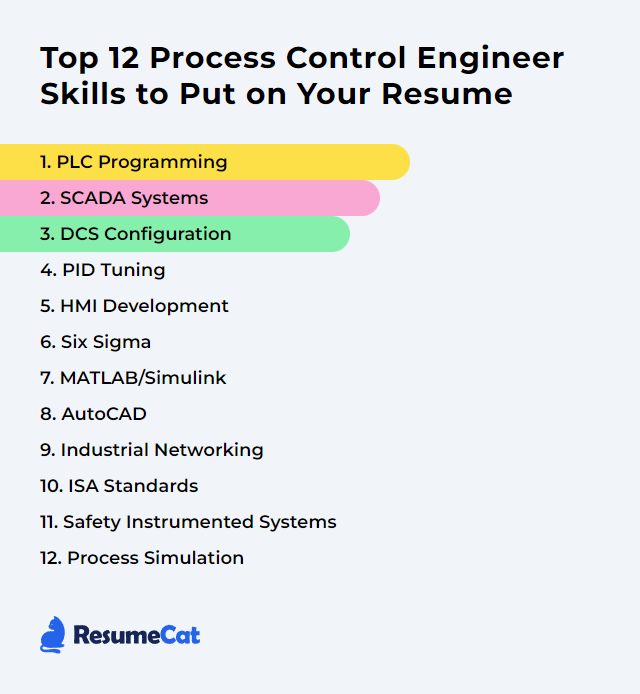 Top 12 Process Control Engineer Skills to Put on Your Resume

1. PLC Programming
2. SCADA Systems
3. DCS Configuration
4. PID Tuning
5. HMI Development
6. Six Sigma
7. MATLAB/Simulink
8. AutoCAD
9. Industrial Networking
10. ISA Standards
11. Safety Instrumented Systems
12. Process Simulation

ResumeCat